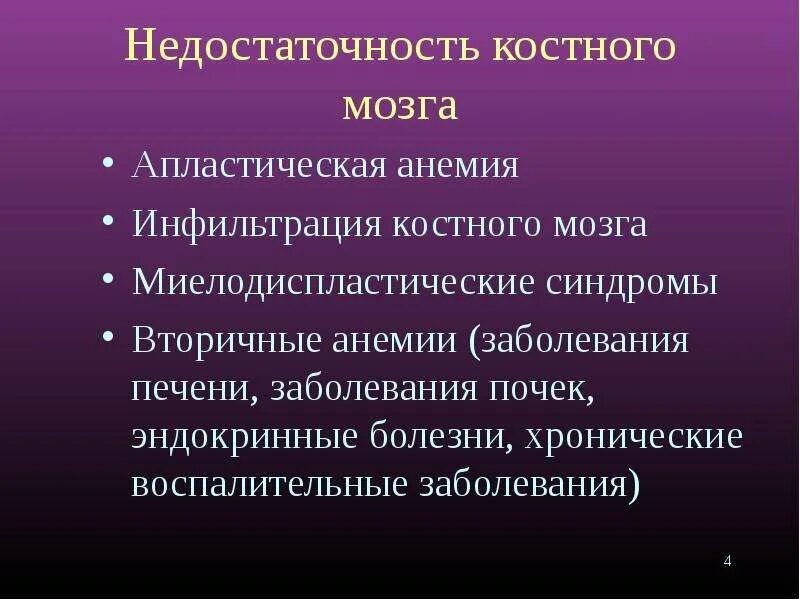 Недостаточность костного мозга

• Апластическая анемия
• Инфильтрация костного мозга
• Миелодиспластические синдромы
• Вторичные анемии (заболевания печени, заболевания почек, эндокринные болезни, хронические воспалительные заболевания)

4